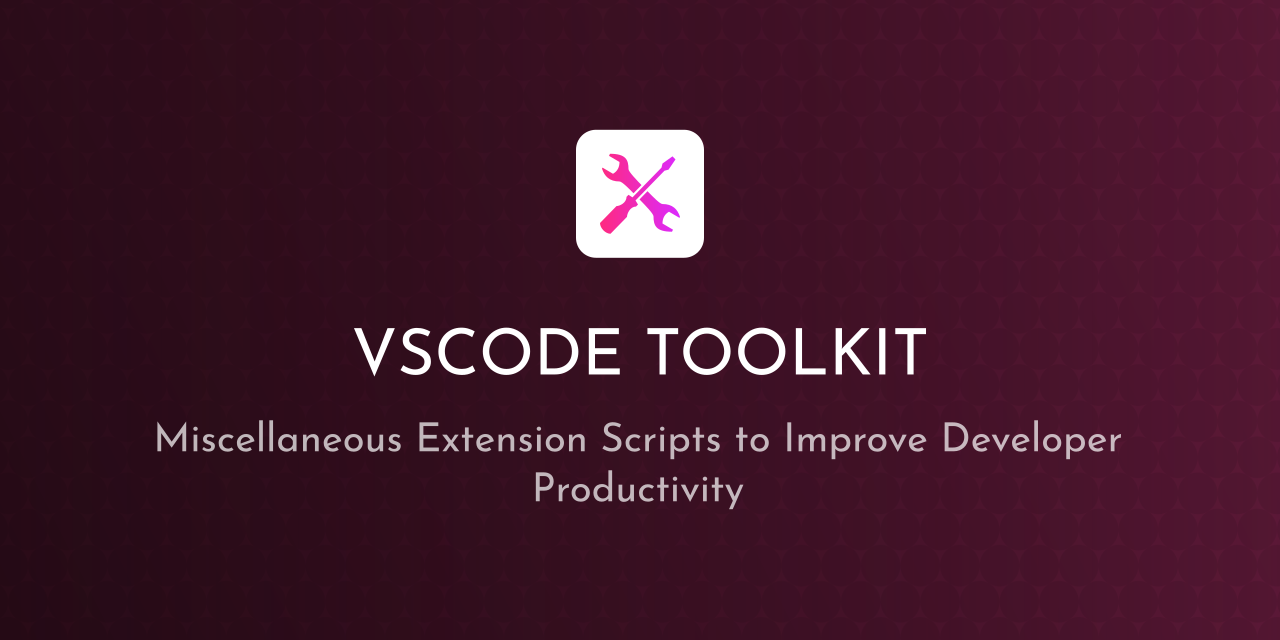 VSCODE TOOLKIT

Miscellaneous Extension Scripts to Improve Developer Productivity